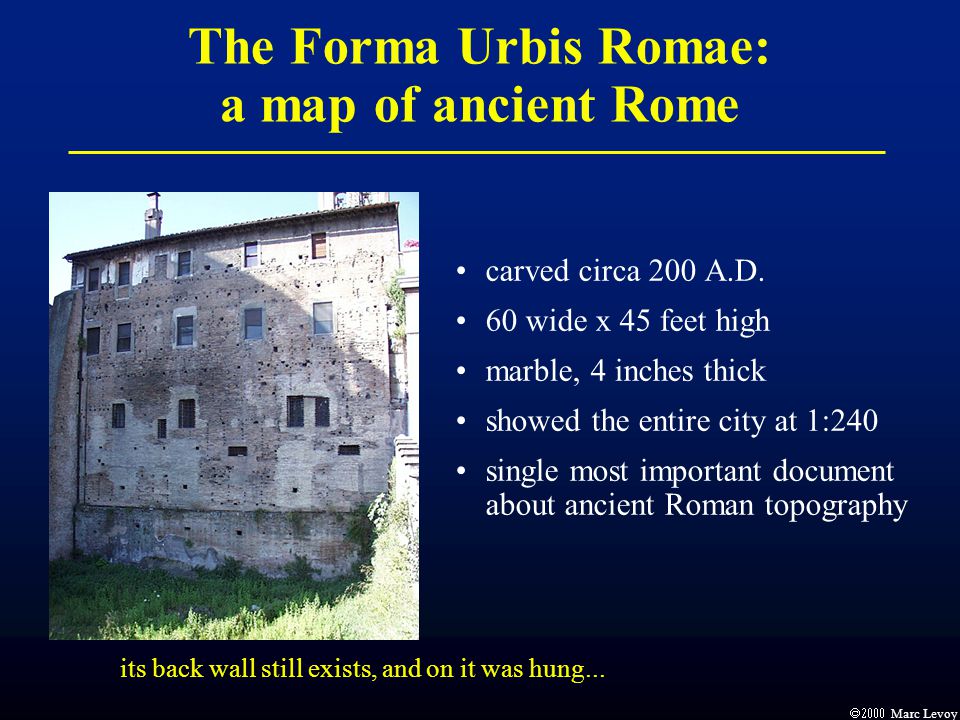 The Forma Urbis Romae:
a map of ancient Rome

• carved circa 200 A.D.
• 60 wide x 45 feet high
• marble, 4 inches thick
• showed the entire city at 1:240
• single most important document about ancient Roman topography

its back wall still exists, and on it was hung...

©2000 Marc Levoy